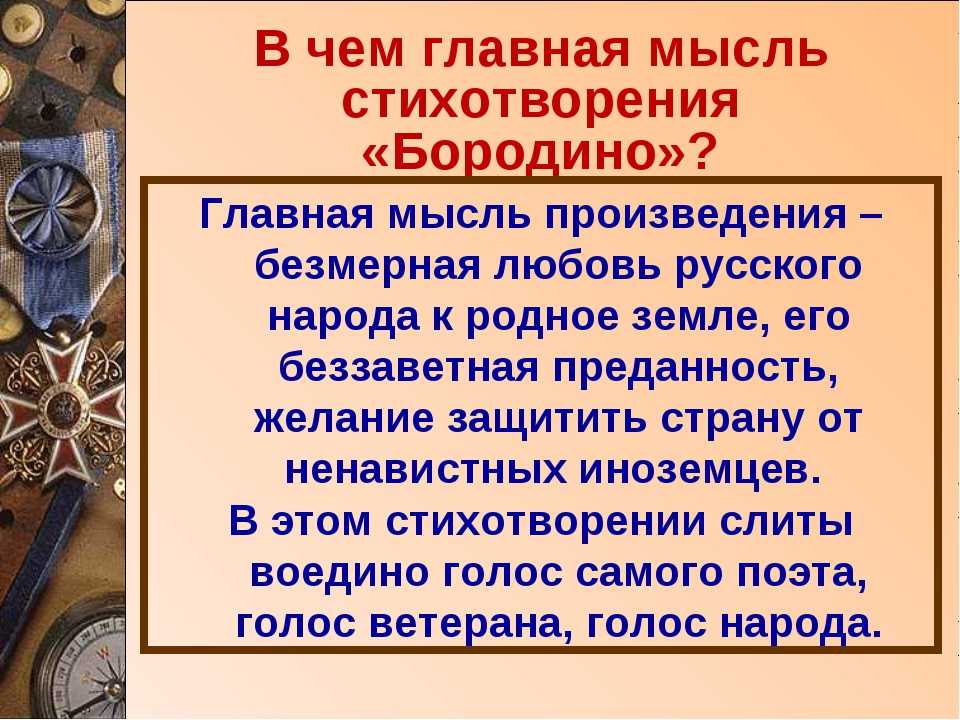 В чем главная мысль стихотворения «Бородино»?

Главная мысль произведения – безмерная любовь русского народа к родное земле, его беззаветная преданность, желание защитить страну от ненавистных иноземцев.

В этом стихотворении слиты воедино голос самого поэта, голос ветерана, голос народа.